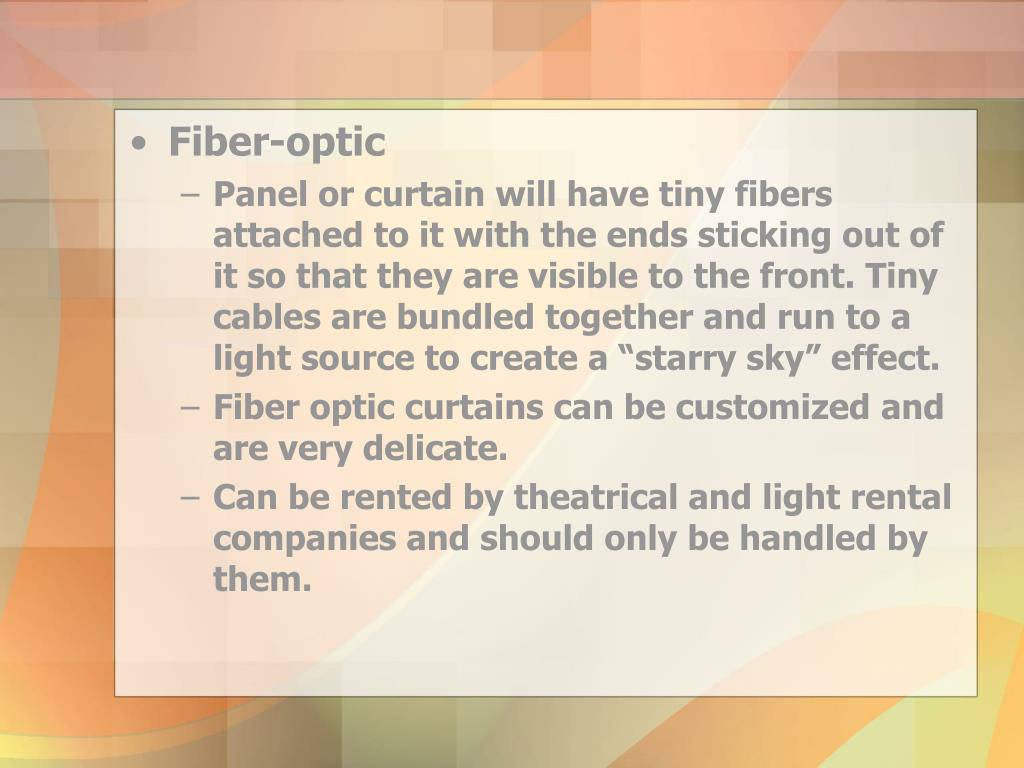 • Fiber-optic

– Panel or curtain will have tiny fibers attached to it with the ends sticking out of it so that they are visible to the front. Tiny cables are bundled together and run to a light source to create a “starry sky” effect.

– Fiber optic curtains can be customized and are very delicate.

– Can be rented by theatrical and light rental companies and should only be handled by them.